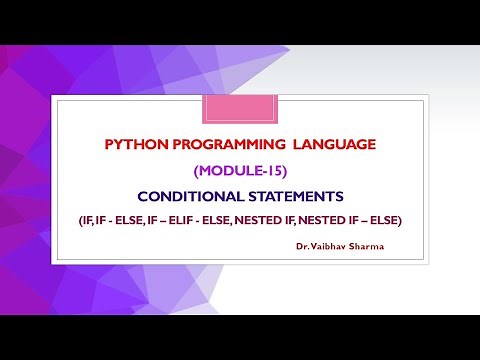 PYTHON PROGRAMMING LANGUAGE

(MODULE-15)

CONDITIONAL STATEMENTS

(IF, IF - ELSE, IF – ELIF - ELSE, NESTED IF, NESTED IF – ELSE)

Dr. Vaibhav Sharma